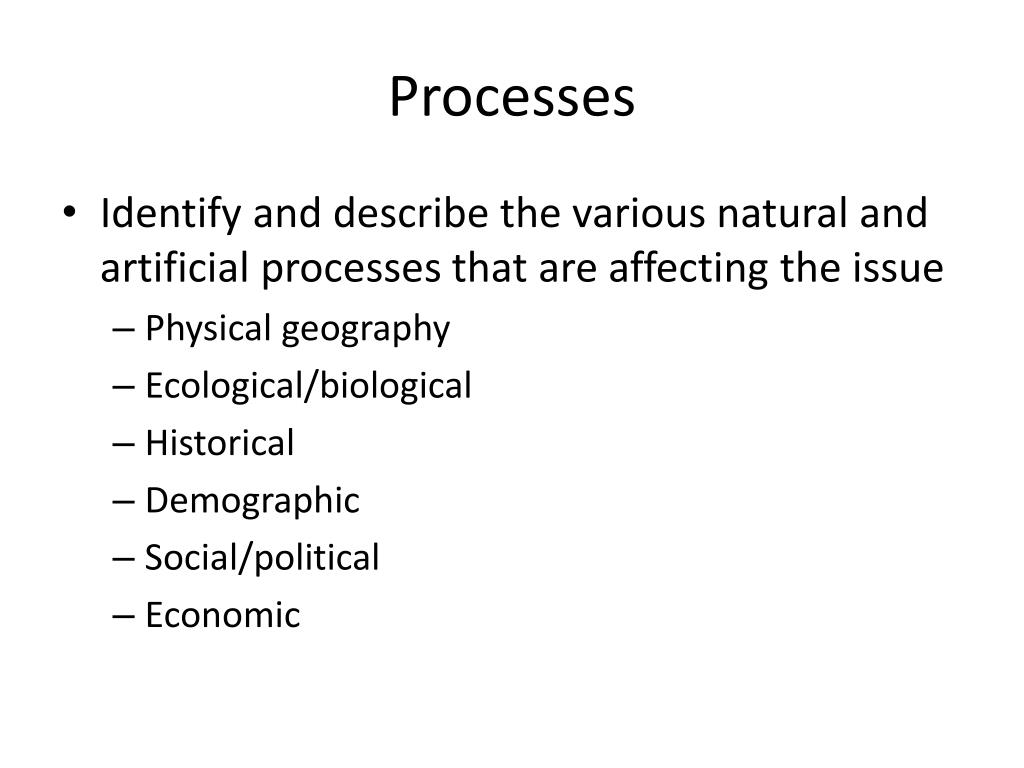 Processes

• Identify and describe the various natural and artificial processes that are affecting the issue
– Physical geography
– Ecological/biological
– Historical
– Demographic
– Social/political
– Economic